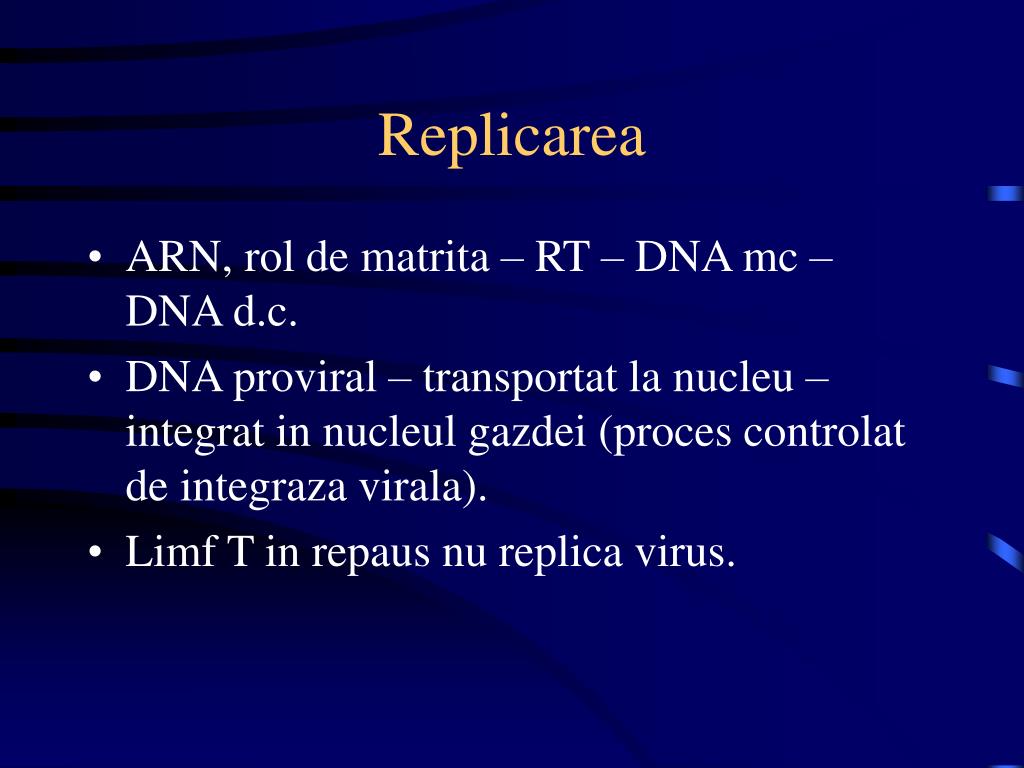 Replicarea

• ARN, rol de matrita – RT – DNA mc – DNA d.c.
• DNA proviral – transportat la nucleu – integrat in nucleul gazdei (proces controlat de integraza virala).
• Limf T in repaus nu replica virus.